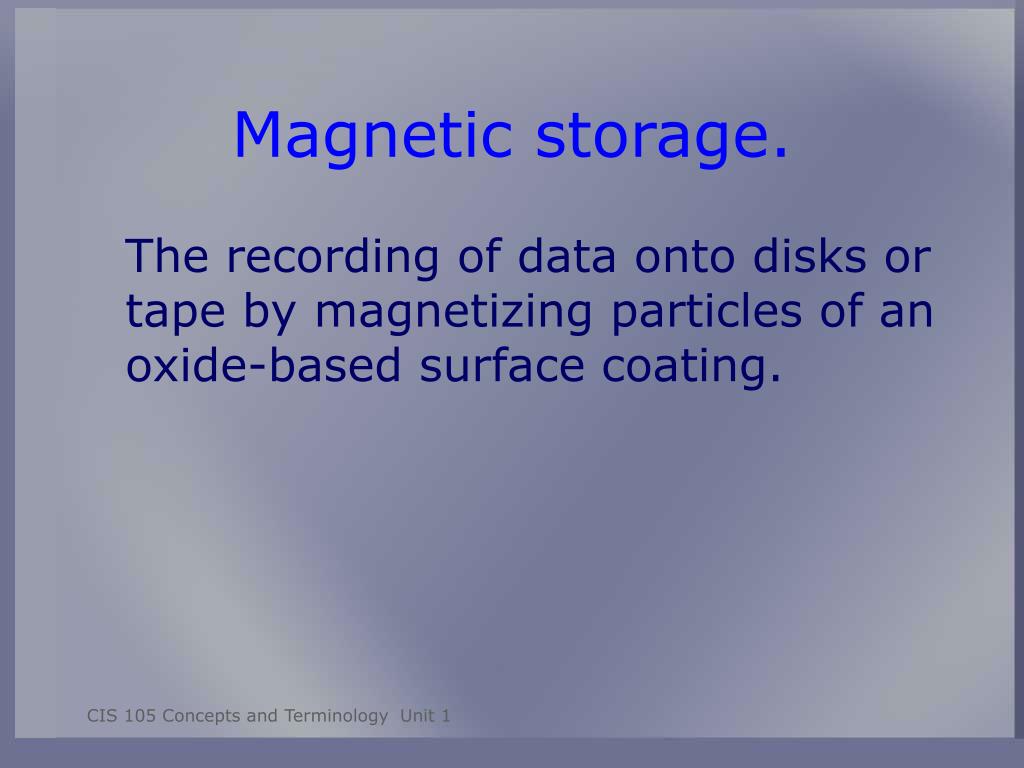 Magnetic storage.

The recording of data onto disks or tape by magnetizing particles of an oxide-based surface coating.

CIS 105 Concepts and Terminology Unit 1